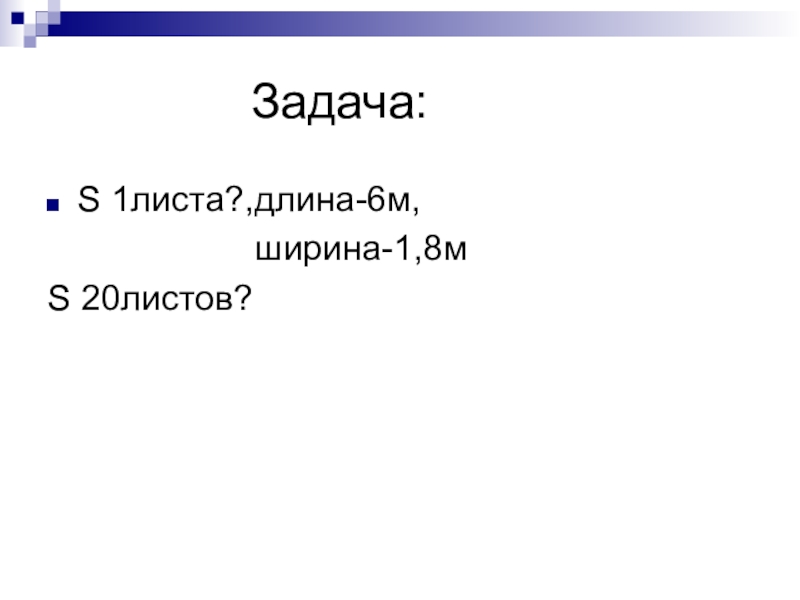 Задача:

S 1листа?,длина-6м,
ширина-1,8м
S 20листов?